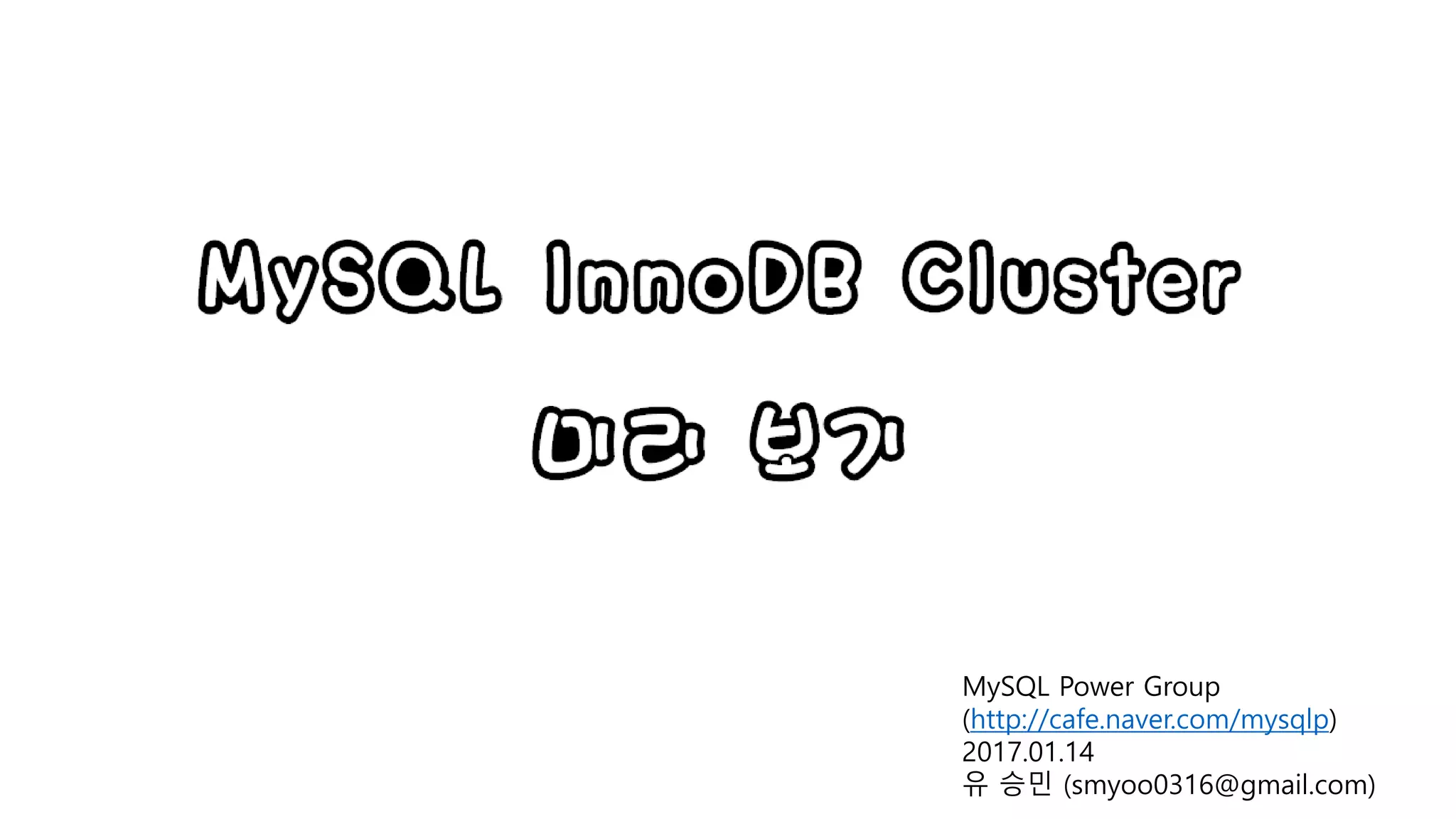 MySQL InnoDB Cluster

미리 보기

MySQL Power Group
(http://cafe.naver.com/mysqlp)
2017.01.14
유 승민 (smyoo0316@gmail.com)